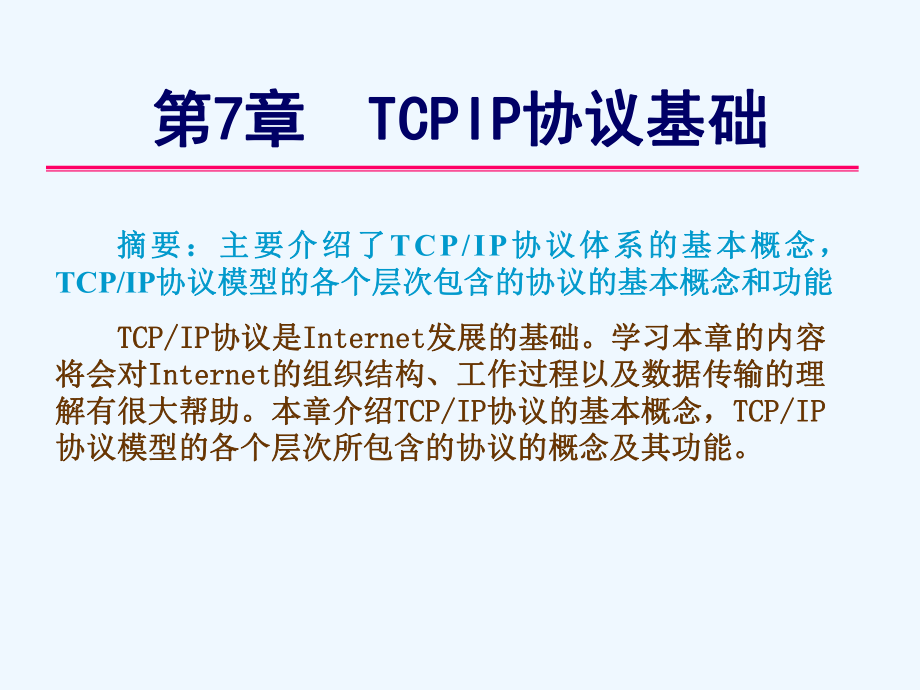 第7章　TCPIP协议基础

摘要：主要介绍了TCP/IP协议体系的基本概念，TCP/IP协议模型的各个层次包含的协议的基本概念和功能

TCP/IP协议是Internet发展的基础。学习本章的内容将会对Internet的组织结构、工作过程以及数据传输的理解有很大帮助。本章介绍TCP/IP协议的基本概念，TCP/IP协议模型的各个层次所包含的协议的概念及其功能。